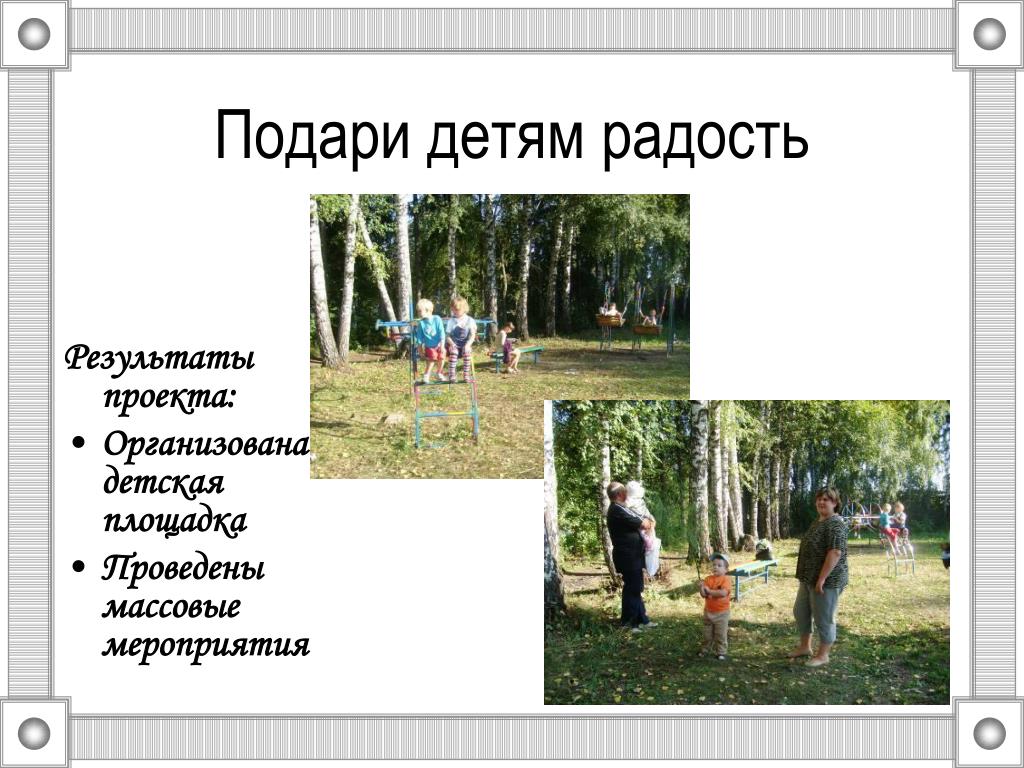 Подари детям радость

Результаты проекта:

• Организована детская площадка

• Проведены массовые мероприятия